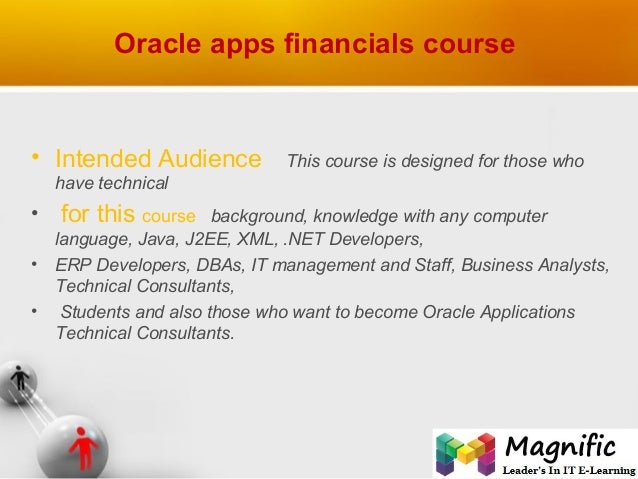 Oracle apps financials course

• Intended Audience This course is designed for those who have technical

• for this course background, knowledge with any computer language, Java, J2EE, XML, .NET Developers,

• ERP Developers, DBAs, IT management and Staff, Business Analysts, Technical Consultants,

• Students and also those who want to become Oracle Applications Technical Consultants.

Magnific
Leader's In IT E-Learning